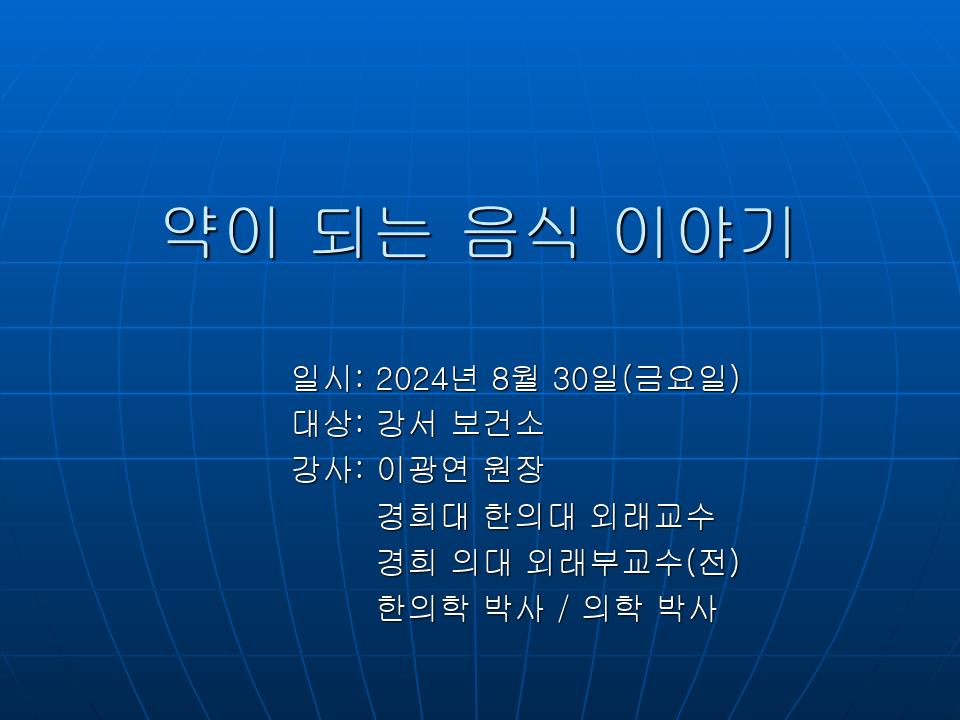 약이 되는 음식 이야기

일시: 2024년 8월 30일(금요일)
대상: 강서 보건소
강사: 이광연 원장
경희대 한의대 외래교수
경희 의대 외래부교수(전)
한의학 박사 / 의학 박사